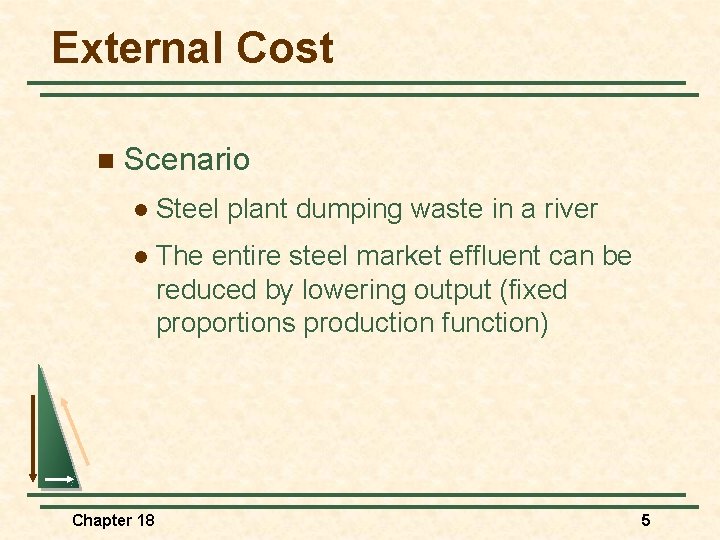 External Cost

Scenario

Steel plant dumping waste in a river

The entire steel market effluent can be reduced by lowering output (fixed proportions production function)

Chapter 18

5